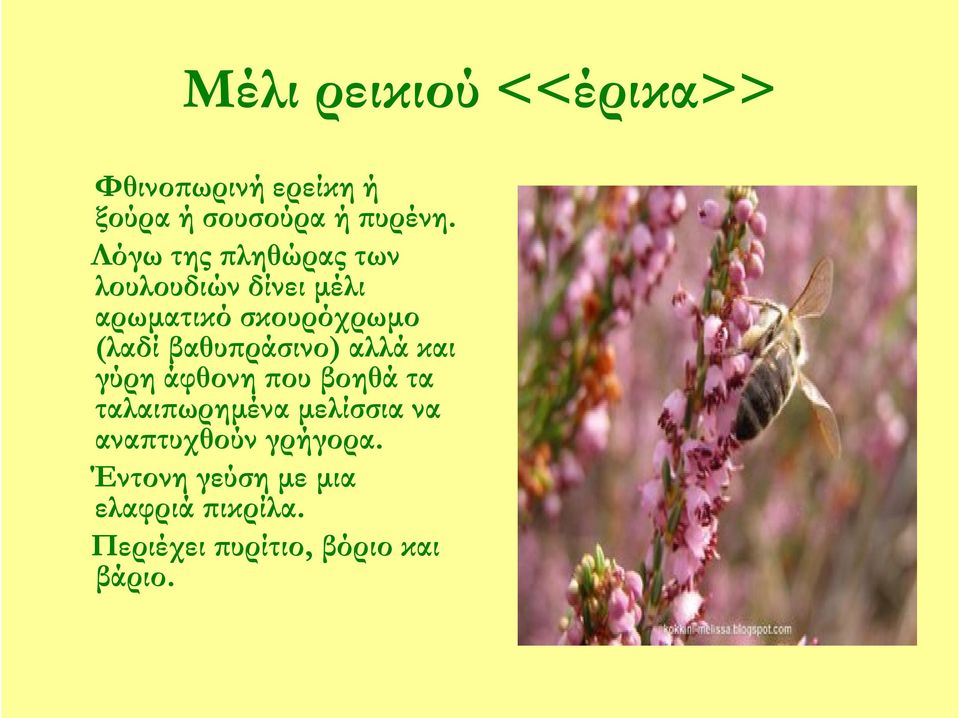 Μέλι ρεικιού <<έρικα>>

Φθινοπωρινή ερείκη ή ξούρα ή σουσούρα ή πυρένη.

Λόγω της πληθώρας των λουλουδιών δίνει μέλι αρωματικό σκουρόχρωμο (λαδί βαθυπράσινο) αλλά και γύρη άφθονη που βοηθά τα ταλαιπωρημένα μελίσσια να αναπτυχθούν γρήγορα.

Έντονη γεύση με μια ελαφριά πικρίλα.

Περιέχει πυρίτιο, βόριο και βάριο.

kokkini-melissa.blogspot.com